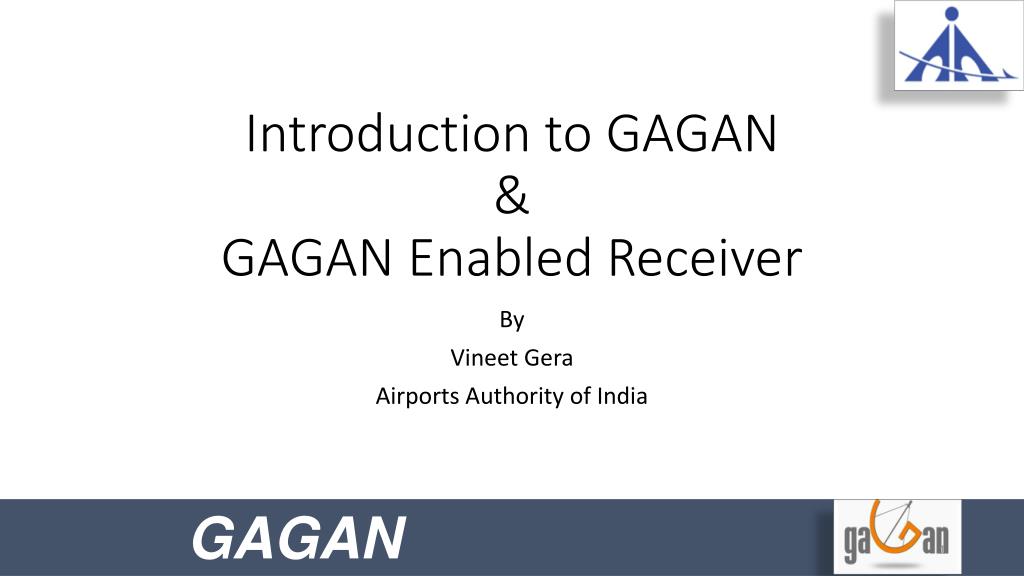 Introduction to GAGAN
&
GAGAN Enabled Receiver

By

Vineet Gera

Airports Authority of India

GAGAN

gaGan